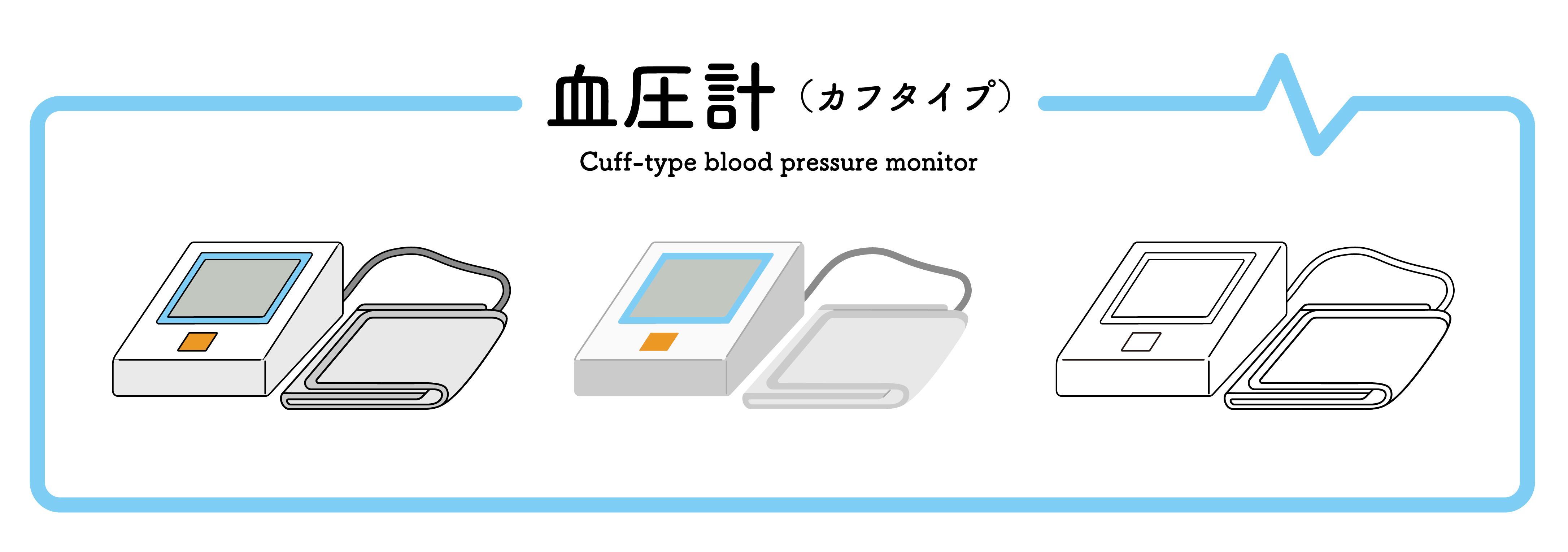 血圧計（カフタイプ）

Cuff-type blood pressure monitor